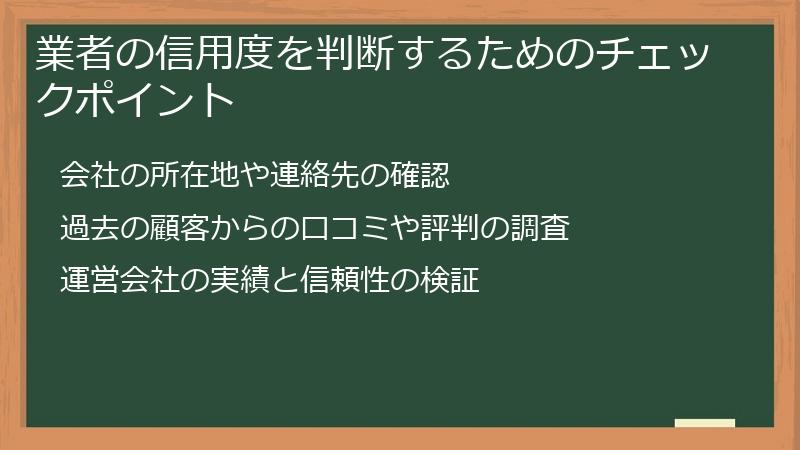 業者の信用度を判断するためのチェックポイント

会社の所在地や連絡先の確認

過去の顧客からの口コミや評判の調査

運営会社の実績と信頼性の検証